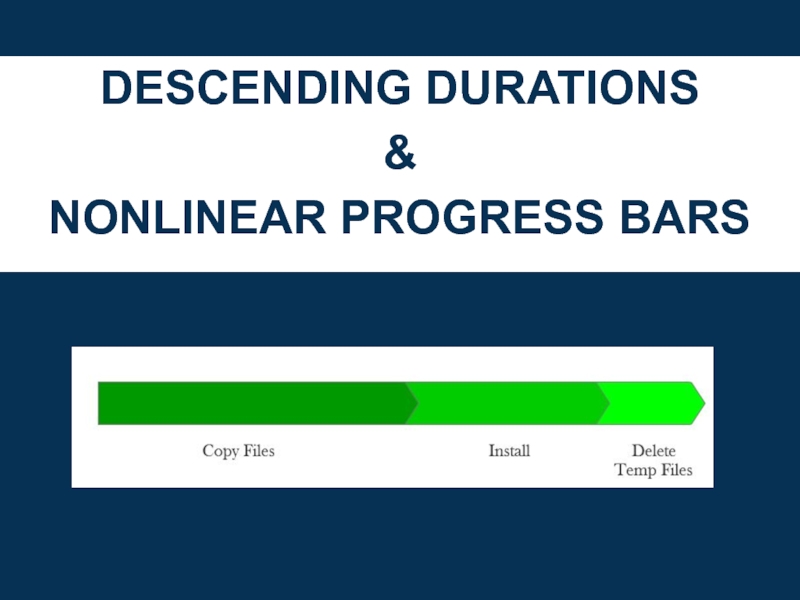 DESCENDING DURATIONS
&
NONLINEAR PROGRESS BARS

Copy Files

Install

Delete
Temp Files